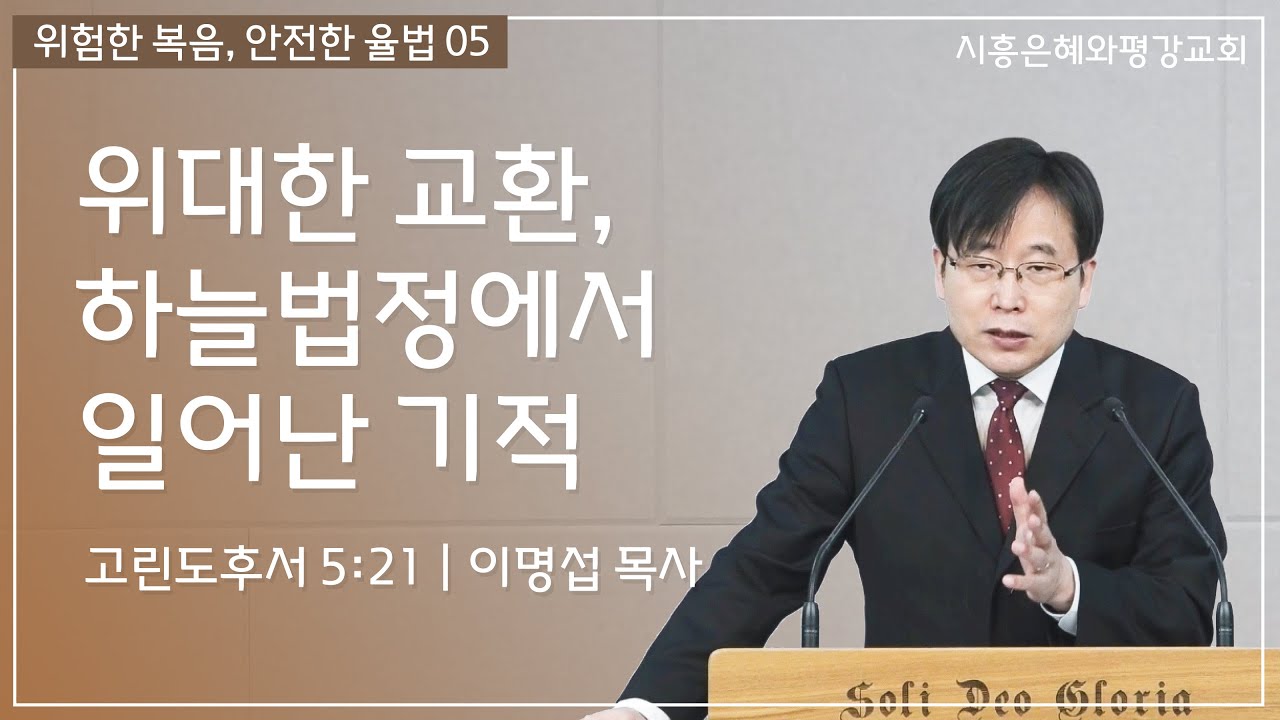 위험한 복음, 안전한 율법 05

시흥은혜와평강교회

위대한 교환,
하늘법정에서
일어난 기적

고린도후서 5:21 | 이명섭 목사

Soli Deo Gloria